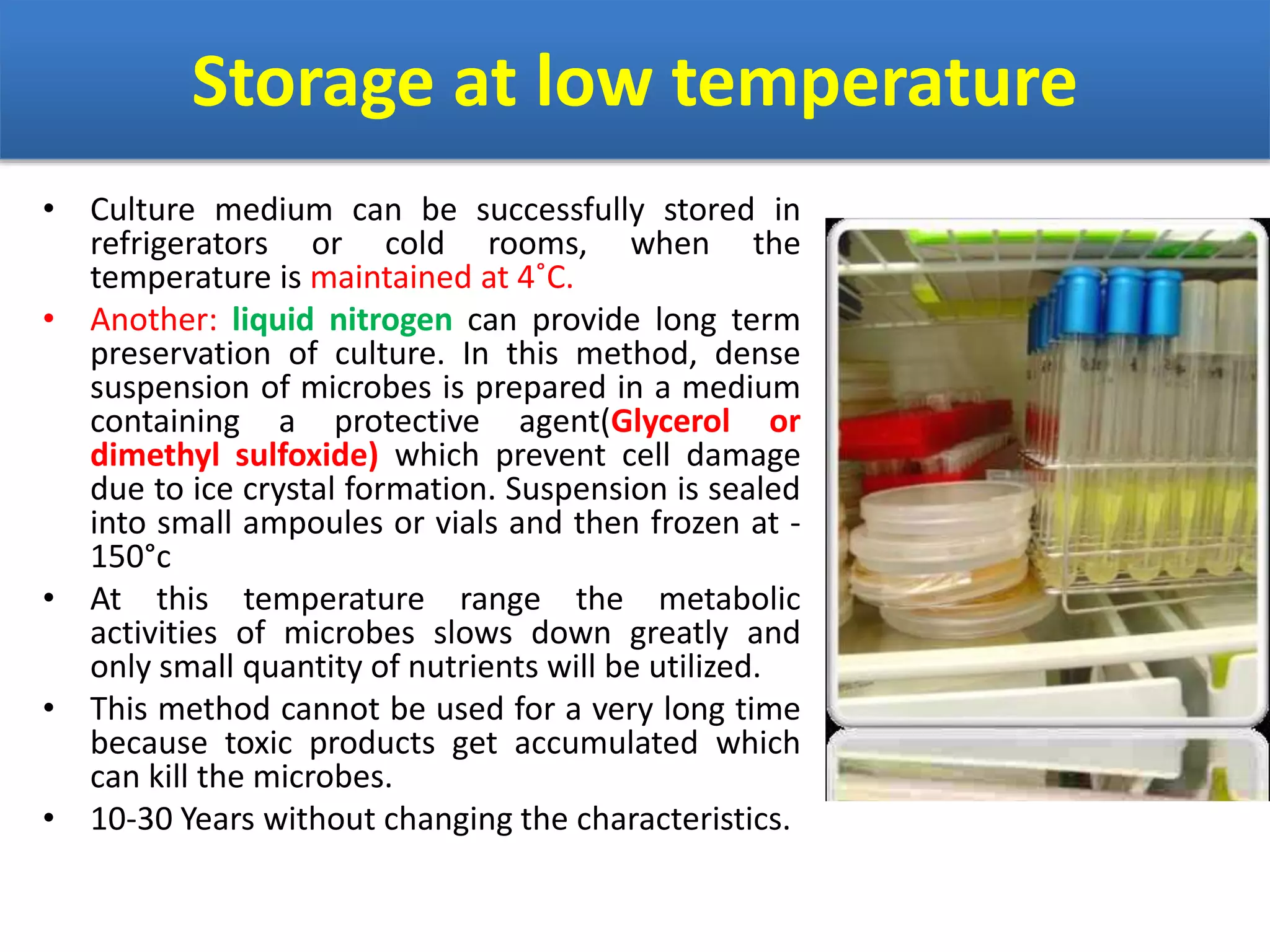 Storage at low temperature

• Culture medium can be successfully stored in refrigerators or cold rooms, when the temperature is maintained at 4˚C.

• Another: liquid nitrogen can provide long term preservation of culture. In this method, dense suspension of microbes is prepared in a medium containing a protective agent(Glycerol or dimethyl sulfoxide) which prevent cell damage due to ice crystal formation. Suspension is sealed into small ampoules or vials and then frozen at -150°c

• At this temperature range the metabolic activities of microbes slows down greatly and only small quantity of nutrients will be utilized.

• This method cannot be used for a very long time because toxic products get accumulated which can kill the microbes.

• 10-30 Years without changing the characteristics.